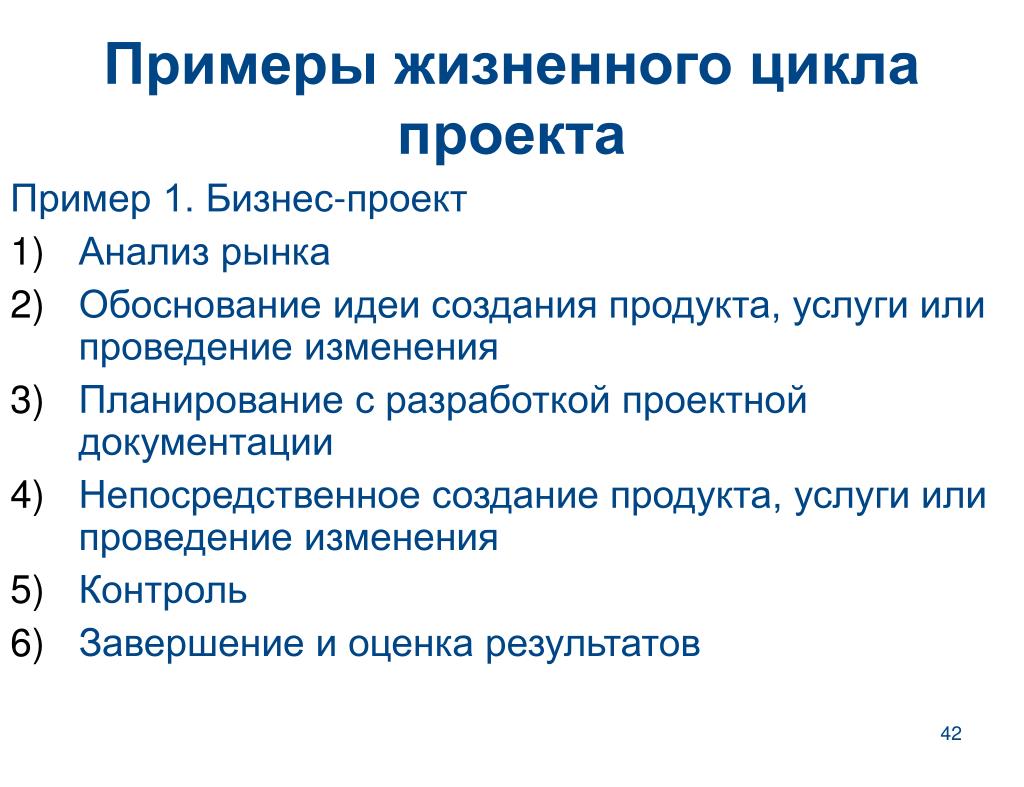 Примеры жизненного цикла проекта

Пример 1. Бизнес-проект

1) Анализ рынка
2) Обоснование идеи создания продукта, услуги или проведение изменения
3) Планирование с разработкой проектной документации
4) Непосредственное создание продукта, услуги или проведение изменения
5) Контроль
6) Завершение и оценка результатов

42